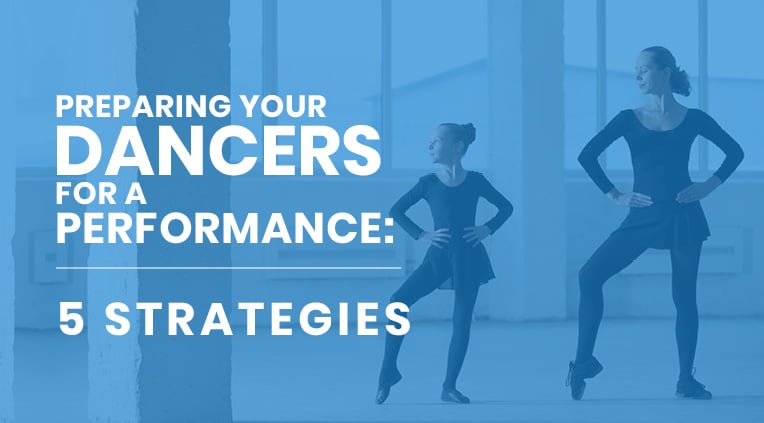 PREPARING YOUR DANCERS FOR A PERFORMANCE:

5 STRATEGIES